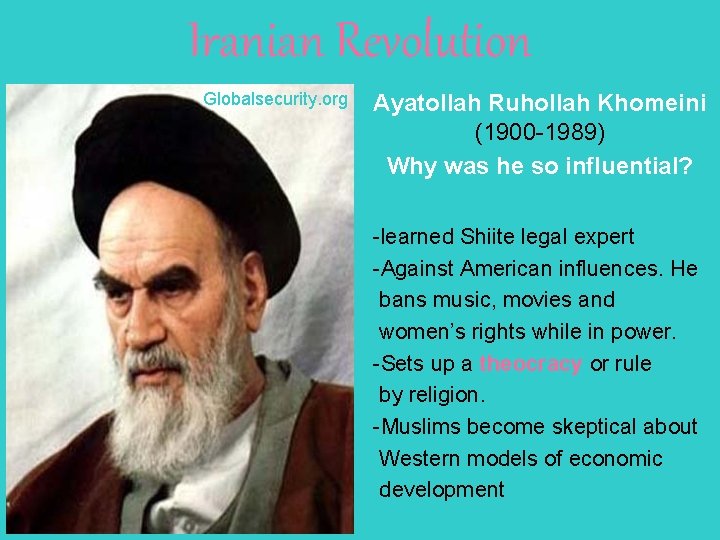 Iranian Revolution

Globalsecurity.org

Ayatollah Ruhollah Khomeini
(1900-1989)
Why was he so influential?

-learned Shiite legal expert
-Against American influences. He bans music, movies and women's rights while in power.
-Sets up a theocracy or rule by religion.
-Muslims become skeptical about Western models of economic development